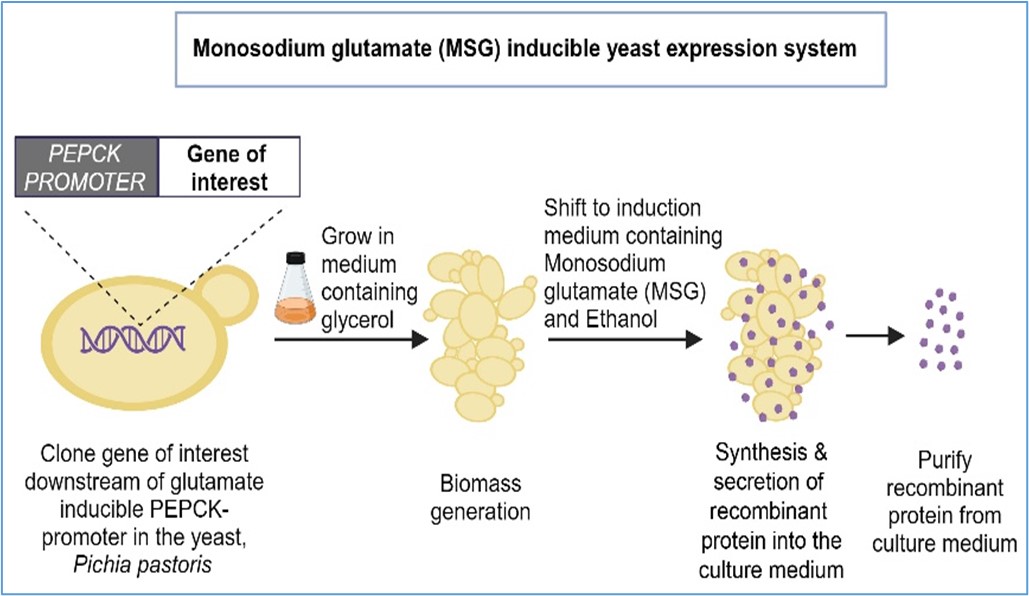 Monosodium glutamate (MSG) inducible yeast expression system

PEPCK PROMOTER

Gene of interest

Grow in medium containing glycerol

Shift to induction medium containing Monosodium glutamate (MSG) and Ethanol

Clone gene of interest downstream of glutamate inducible PEPCK-promoter in the yeast, Pichia pastoris

Biomass generation

Synthesis & secretion of recombinant protein into the culture medium

Purify recombinant protein from culture medium